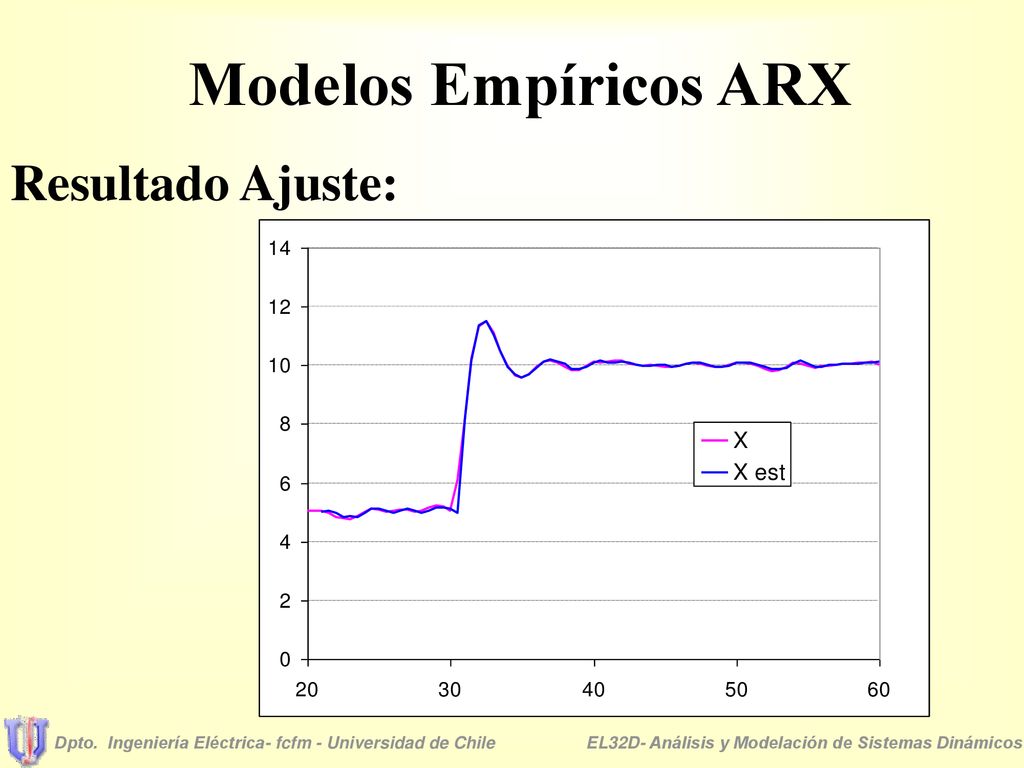 Modelos Empíricos ARX

Resultado Ajuste:

14
12
10
8
6
4
2
0
20
30
40
50
60

X
X est

Dpto. Ingeniería Eléctrica- fcfm - Universidad de Chile

EL32D- Análisis y Modelación de Sistemas Dinámicos